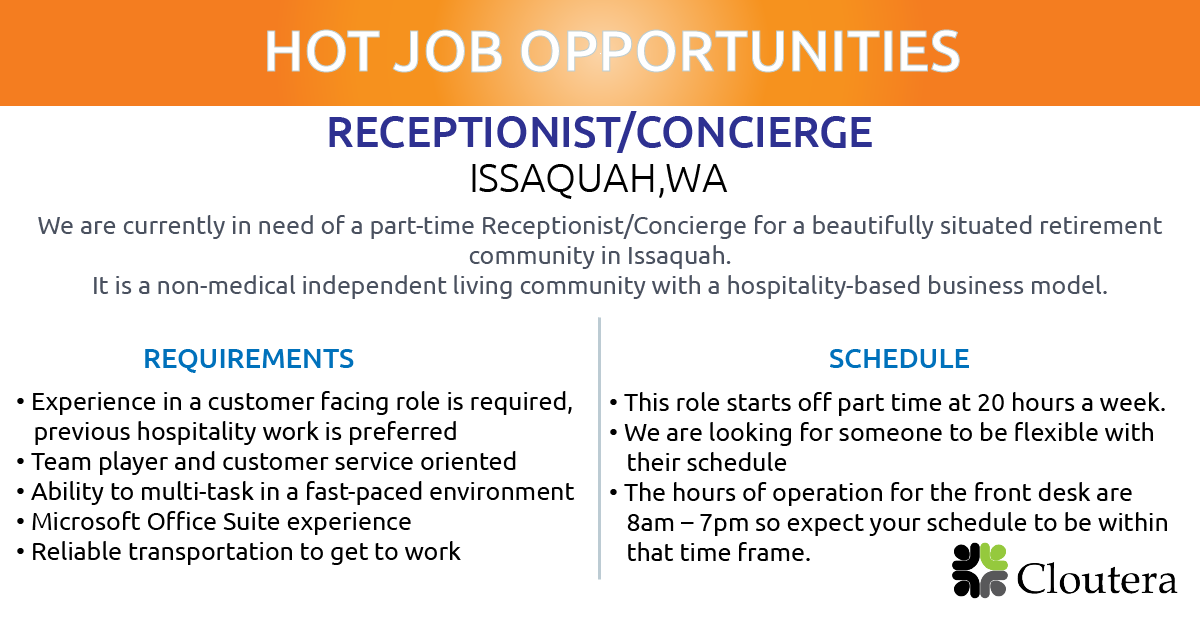 HOT JOB OPPORTUNITIES

RECEPTIONIST/CONCIERGE
ISSAQUAH,WA

We are currently in need of a part-time Receptionist/Concierge for a beautifully situated retirement community in Issaquah.
It is a non-medical independent living community with a hospitality-based business model.

REQUIREMENTS

• Experience in a customer facing role is required, previous hospitality work is preferred
• Team player and customer service oriented
• Ability to multi-task in a fast-paced environment
• Microsoft Office Suite experience
• Reliable transportation to get to work

SCHEDULE

• This role starts off part time at 20 hours a week.
• We are looking for someone to be flexible with their schedule
• The hours of operation for the front desk are 8am – 7pm so expect your schedule to be within that time frame.

Cloutera